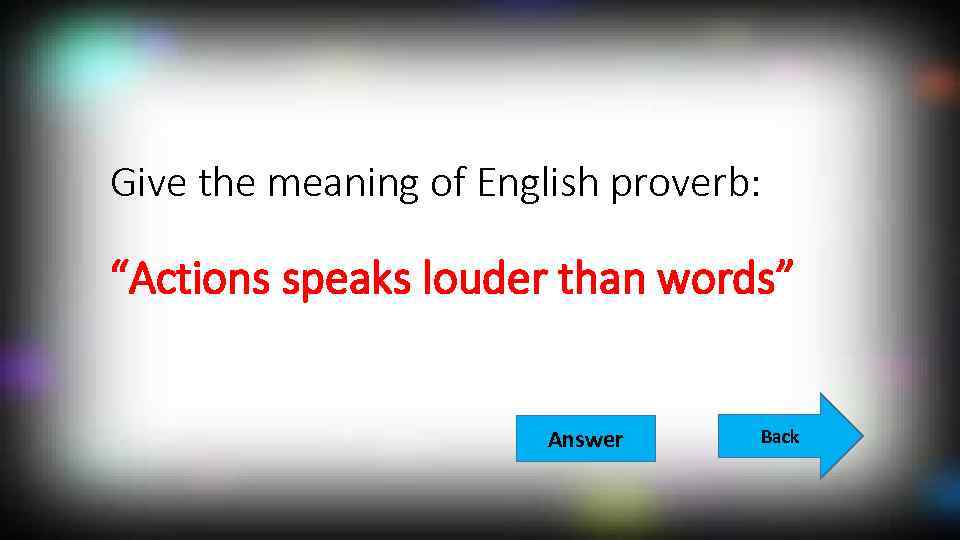 Give the meaning of English proverb:

“Actions speaks louder than words”

Answer

Back